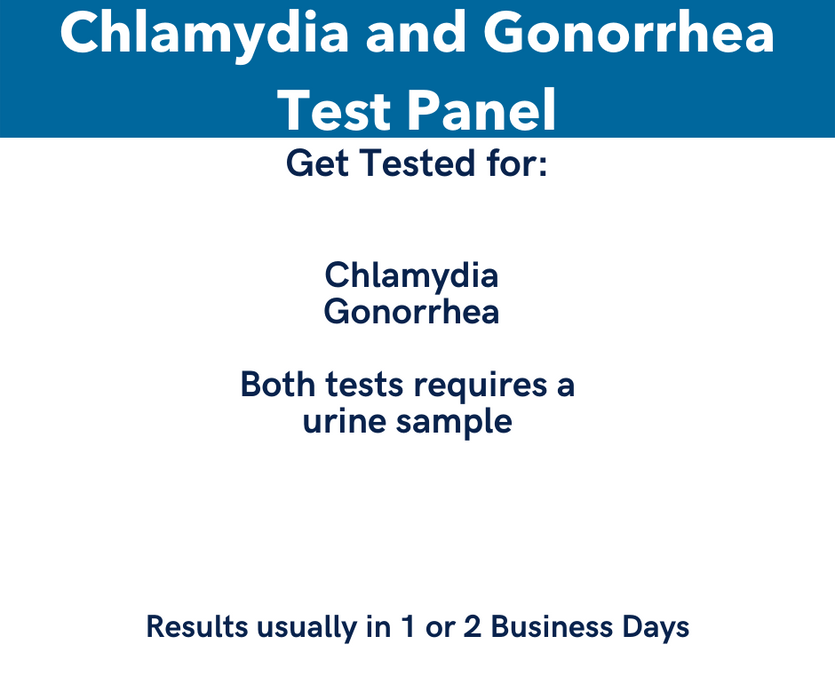 Chlamydia and Gonorrhea Test Panel

Get Tested for:

Chlamydia
Gonorrhea

Both tests requires a urine sample

Results usually in 1 or 2 Business Days